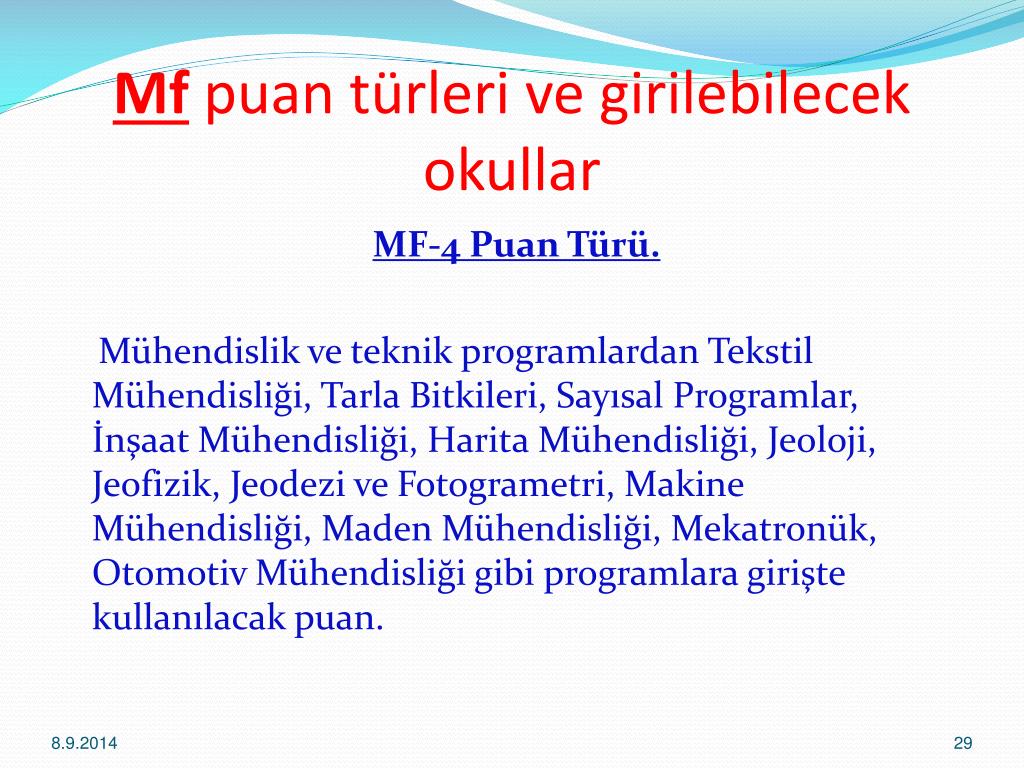 Mf puan türleri ve girilebilecek okullar

MF-4 Puan Türü.

Mühendislik ve teknik programlardan Tekstil Mühendisliği, Tarla Bitkileri, Sayısal Programlar, İnşaat Mühendisliği, Harita Mühendisliği, Jeoloji, Jeofizik, Jeodezi ve Fotogrametri, Makine Mühendisliği, Maden Mühendisliği, Mekatronük, Otomotiv Mühendisliği gibi programlara girişte kullanılacak puan.

8.9.2014

29